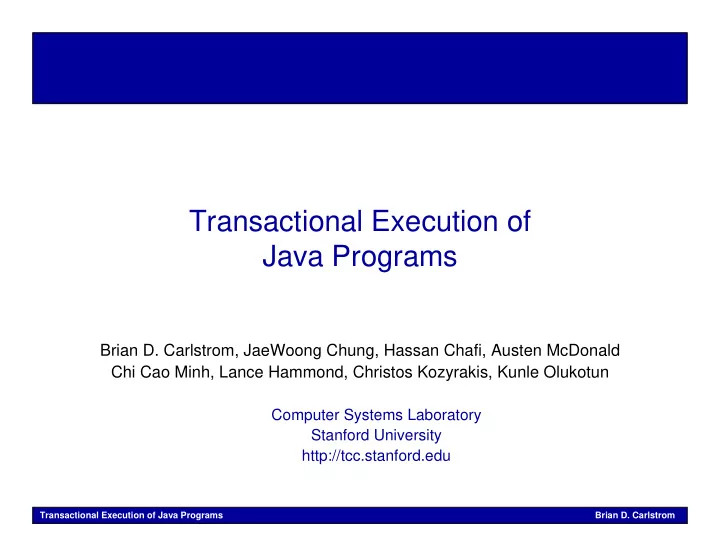 Transactional Execution of Java Programs

Brian D. Carlstrom, JaeWoong Chung, Hassan Chafi, Austen McDonald
Chi Cao Minh, Lance Hammond, Christos Kozyrakis, Kunle Olukotun

Computer Systems Laboratory
Stanford University
http://tcc.stanford.edu

Transactional Execution of Java Programs

Brian D. Carlstrom